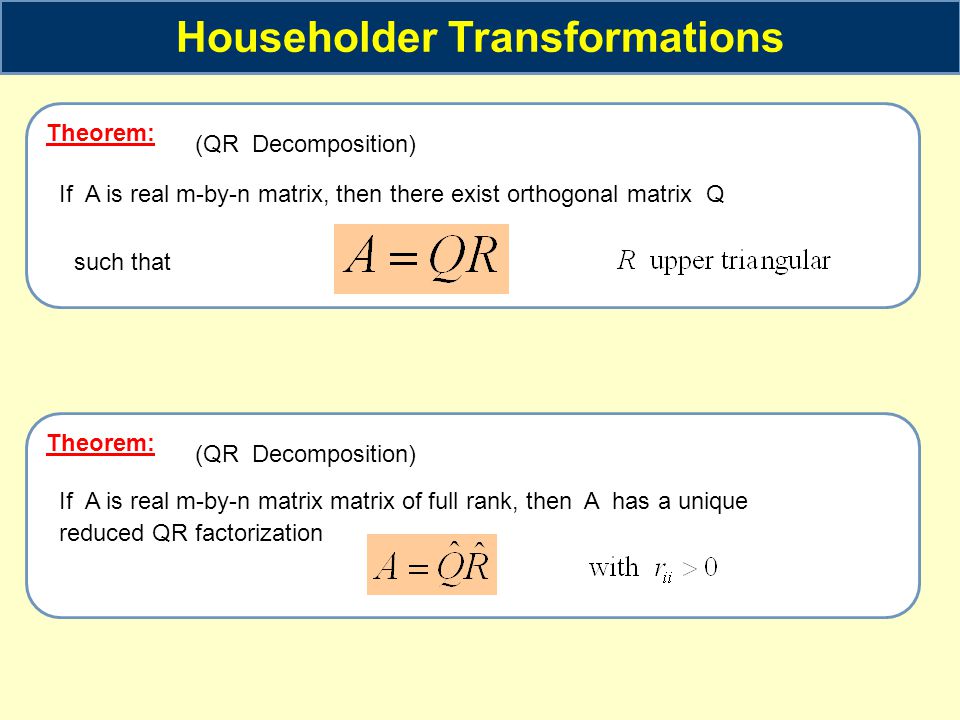 Householder Transformations

Theorem: (QR Decomposition)

If A is real m-by-n matrix, then there exist orthogonal matrix Q

such that $A = QR$ $R$ upper triangular

Theorem: (QR Decomposition)

If A is real m-by-n matrix matrix of full rank, then A has a unique reduced QR factorization

$A = \hat{Q}\hat{R}$ with $r_{ii} > 0$